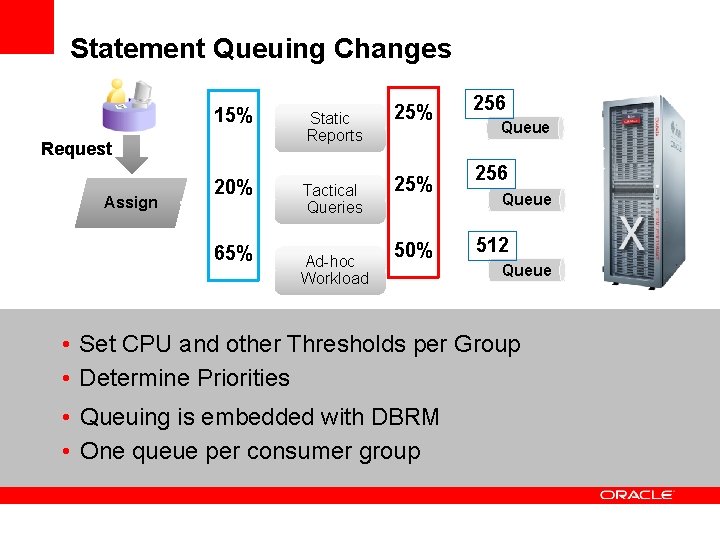 Statement Queuing Changes

Request

Assign

15%

20%

65%

Static Reports

Tactical Queries

Ad-hoc Workload

25%

25%

50%

256

Queue

256

Queue

512

Queue

X

• Set CPU and other Thresholds per Group
• Determine Priorities
• Queuing is embedded with DBRM
• One queue per consumer group

ORACLE